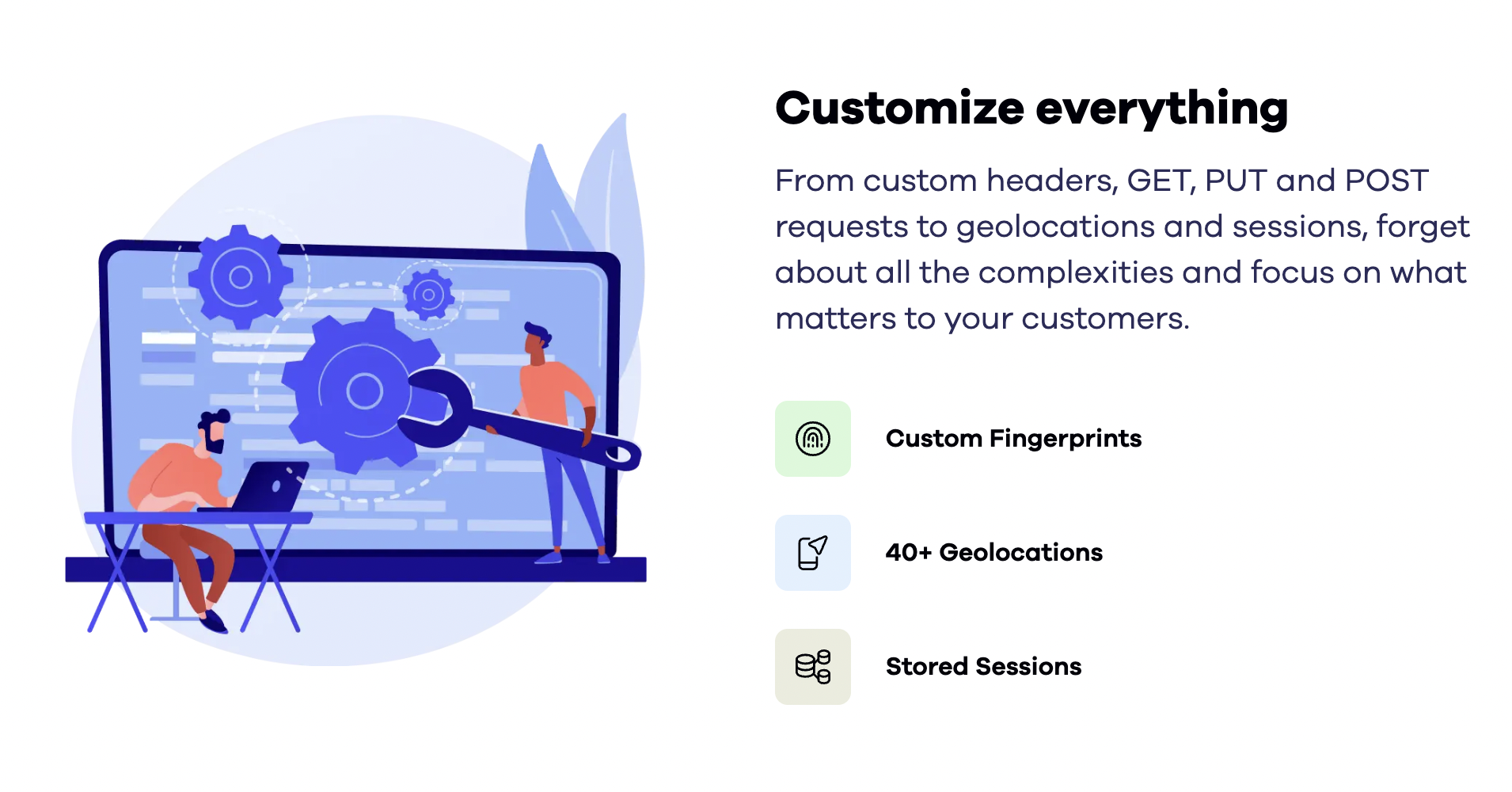 Customize everything

From custom headers, GET, PUT and POST requests to geolocations and sessions, forget about all the complexities and focus on what matters to your customers.

Custom Fingerprints

40+ Geolocations

Stored Sessions